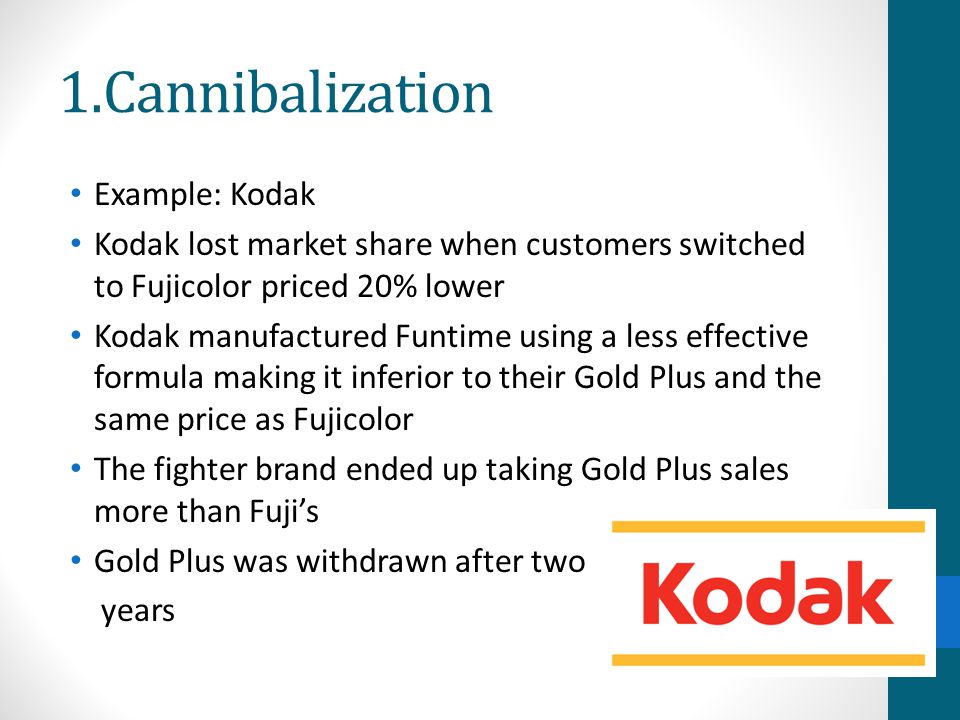 1.Cannibalization

• Example: Kodak
• Kodak lost market share when customers switched to Fujicolor priced 20% lower
• Kodak manufactured Funtime using a less effective formula making it inferior to their Gold Plus and the same price as Fujicolor
• The fighter brand ended up taking Gold Plus sales more than Fuji's
• Gold Plus was withdrawn after two years

Kodak